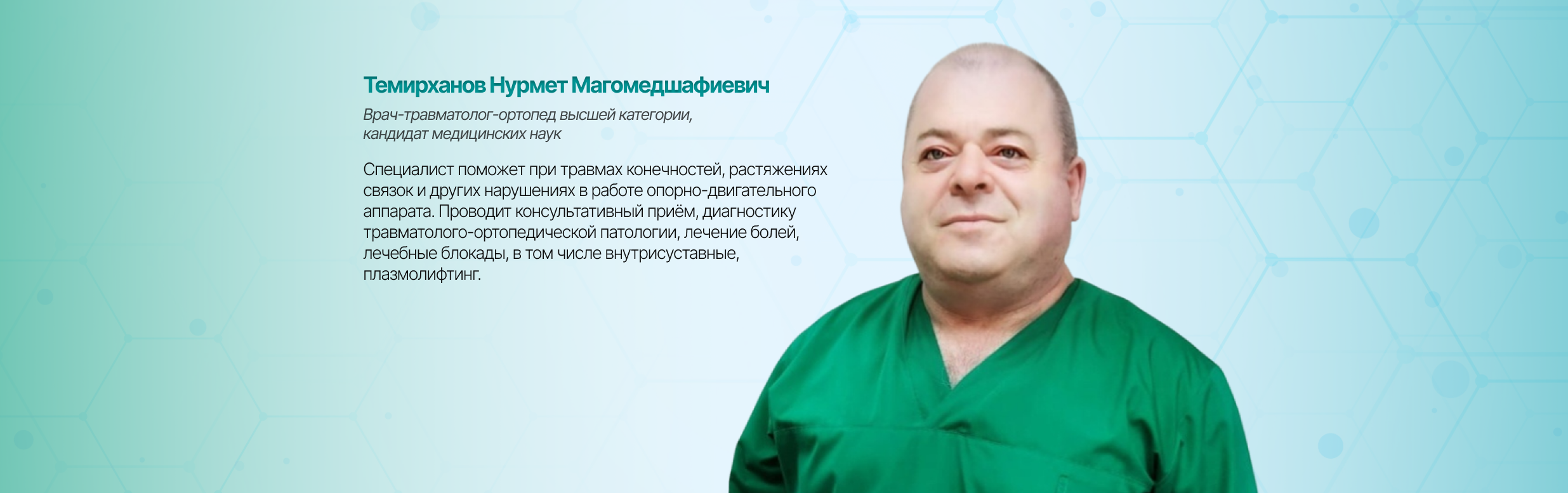 Темирханов Нурмет Магомедшафиевич

Врач-травматолог-ортопед высшей категории, кандидат медицинских наук

Специалист поможет при травмах конечностей, растяжениях связок и других нарушениях в работе опорно-двигательного аппарата. Проводит консультативный приём, диагностику травматолого-ортопедической патологии, лечение болей, лечебные блокады, в том числе внутрисуставные, плазмолифтинг.